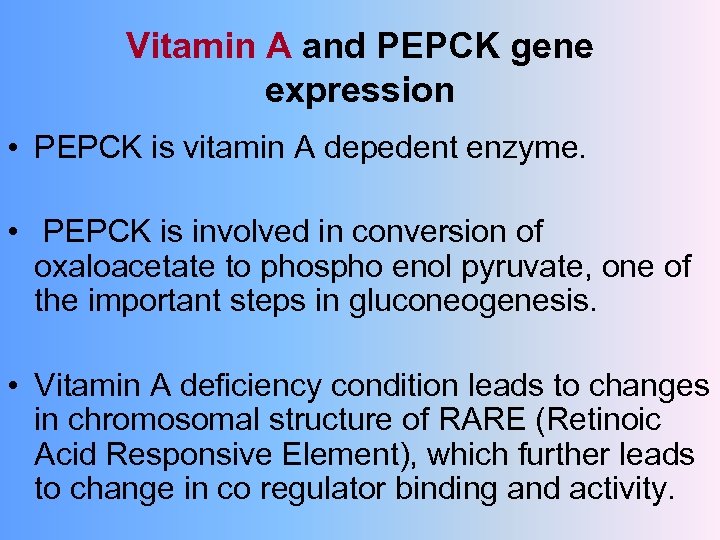 Vitamin A and PEPCK gene expression

• PEPCK is vitamin A depedent enzyme.

• PEPCK is involved in conversion of oxaloacetate to phospho enol pyruvate, one of the important steps in gluconeogenesis.

• Vitamin A deficiency condition leads to changes in chromosomal structure of RARE (Retinoic Acid Responsive Element), which further leads to change in co regulator binding and activity.